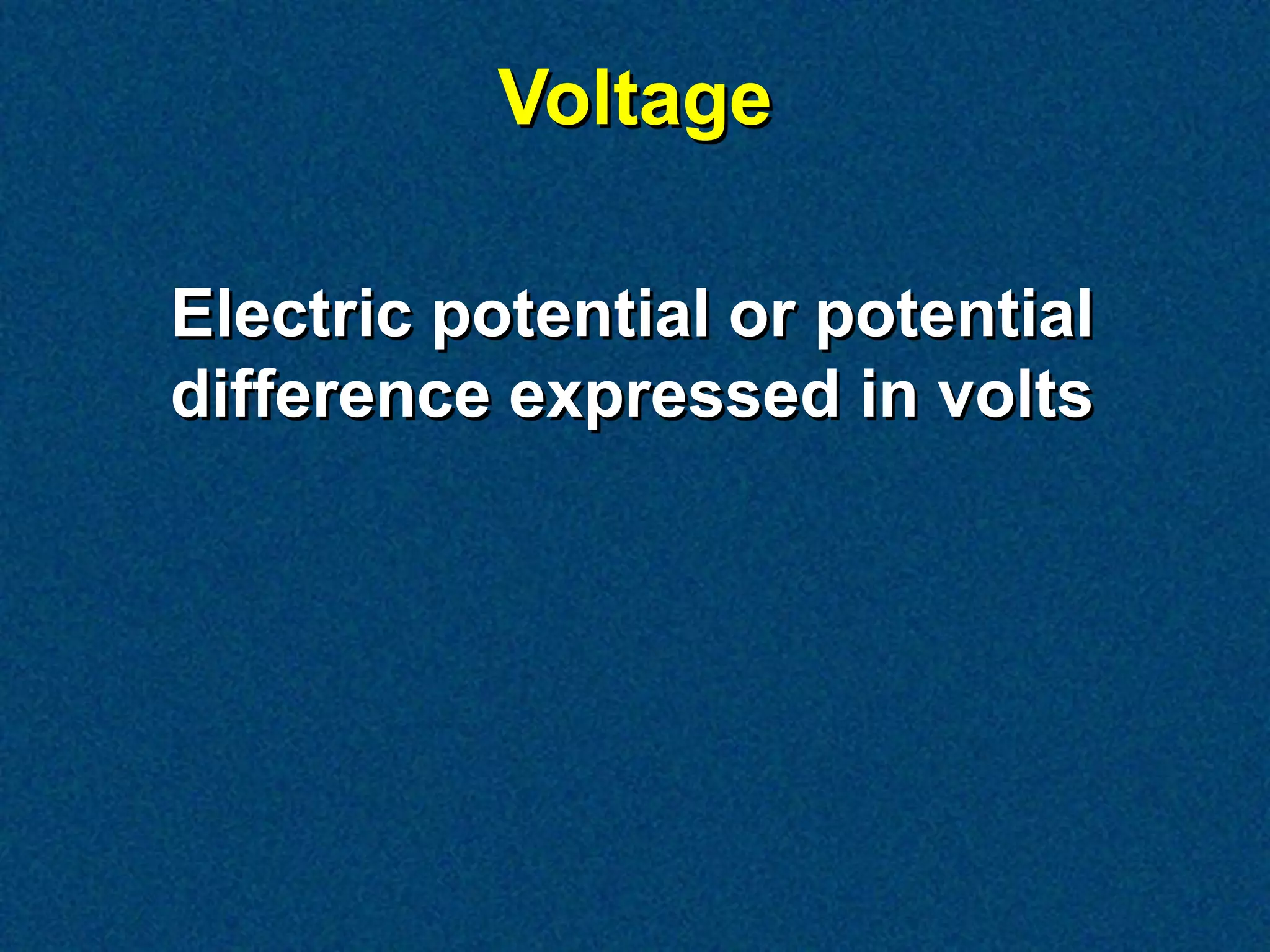 Voltage

Electric potential or potential difference expressed in volts